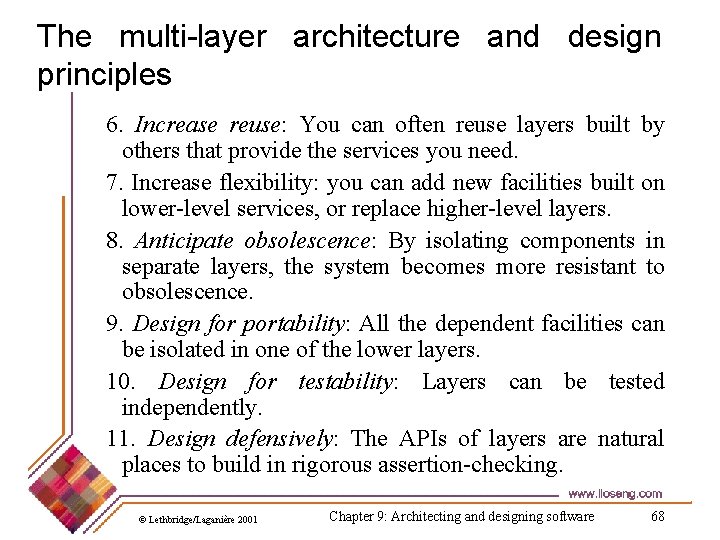 The multi-layer architecture and design principles

6. Increase reuse: You can often reuse layers built by others that provide the services you need.

7. Increase flexibility: you can add new facilities built on lower-level services, or replace higher-level layers.

8. Anticipate obsolescence: By isolating components in separate layers, the system becomes more resistant to obsolescence.

9. Design for portability: All the dependent facilities can be isolated in one of the lower layers.

10. Design for testability: Layers can be tested independently.

11. Design defensively: The APIs of layers are natural places to build in rigorous assertion-checking.

www.lloseng.com

© Lethbridge/Laganière 2001

Chapter 9: Architecting and designing software

68